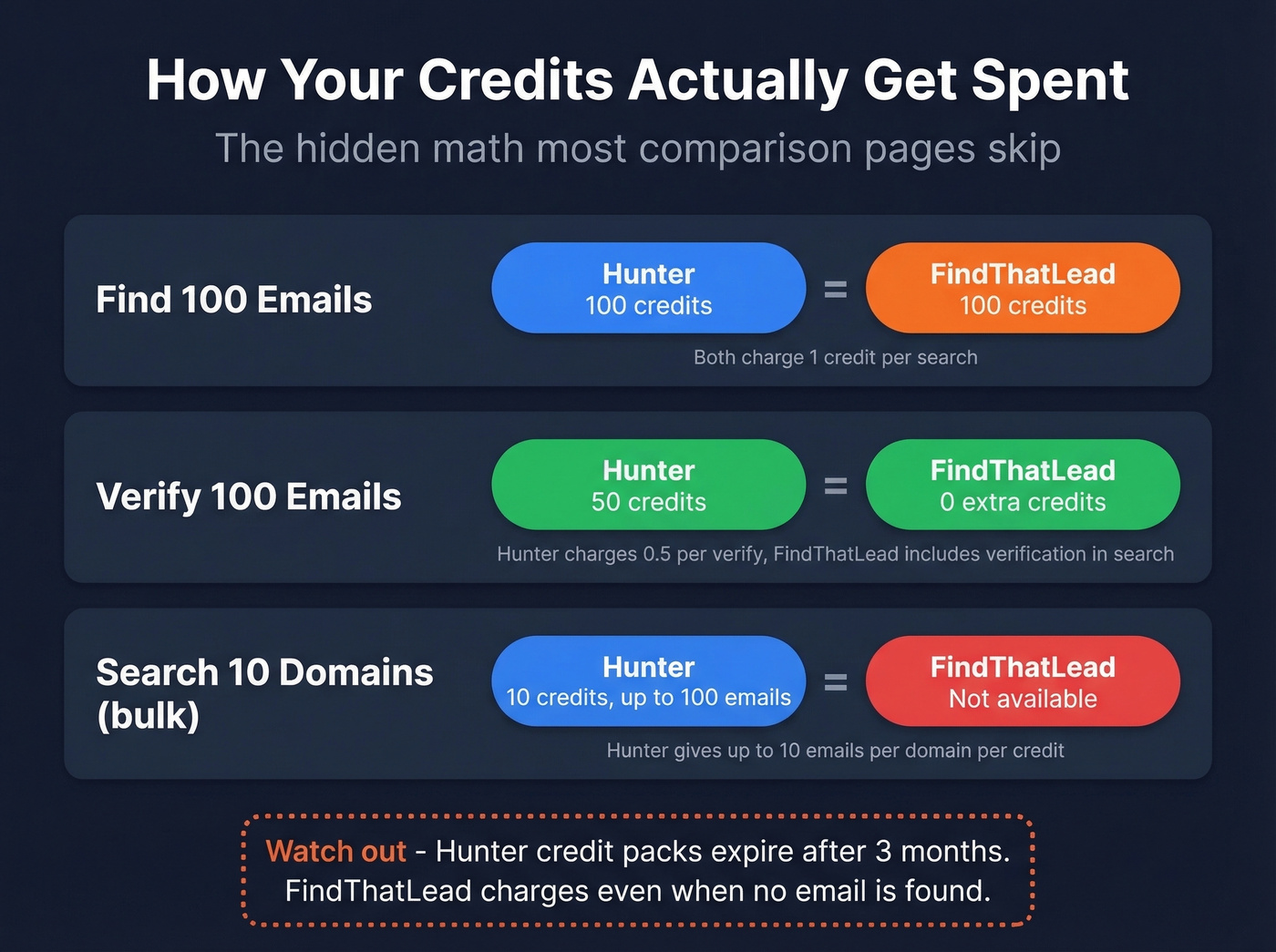 How Your Credits Actually Get Spent
The hidden math most comparison pages skip

Find 100 Emails
Hunter
100 credits
=
FindThatLead
100 credits
Both charge 1 credit per search

Verify 100 Emails
Hunter
50 credits
=
FindThatLead
0 extra credits
Hunter charges 0.5 per verify, FindThatLead includes verification in search

Search 10 Domains (bulk)
Hunter
10 credits, up to 100 emails
=
FindThatLead
Not available
Hunter gives up to 10 emails per domain per credit

Watch out - Hunter credit packs expire after 3 months. FindThatLead charges even when no email is found.